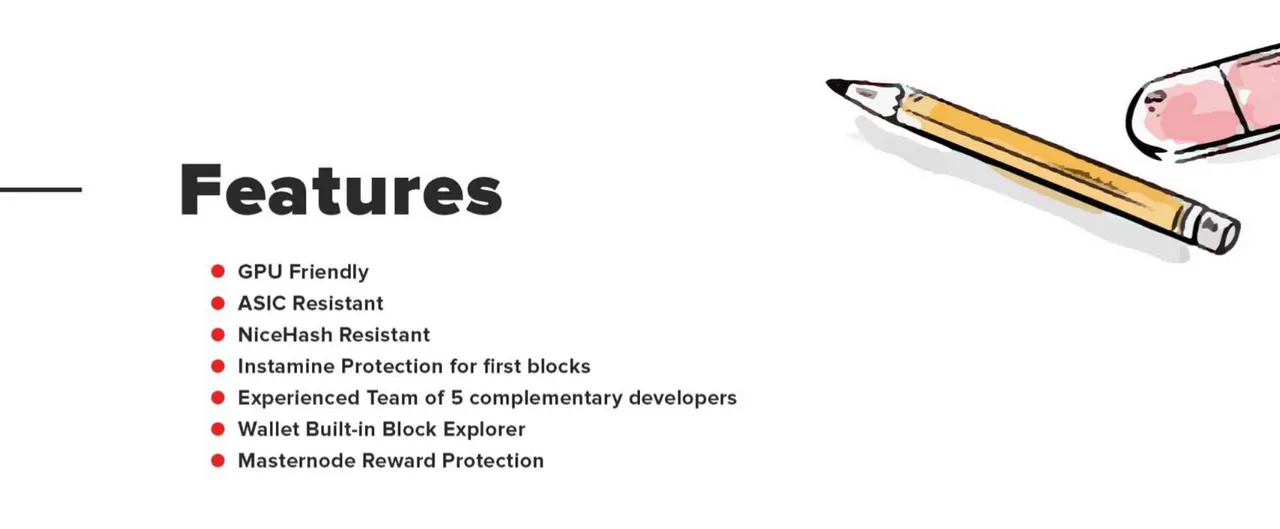 Features

- GPU Friendly
- ASIC Resistant
- NiceHash Resistant
- Instamine Protection for first blocks
- Experienced Team of 5 complementary developers
- Wallet Built-in Block Explorer
- Masternode Reward Protection